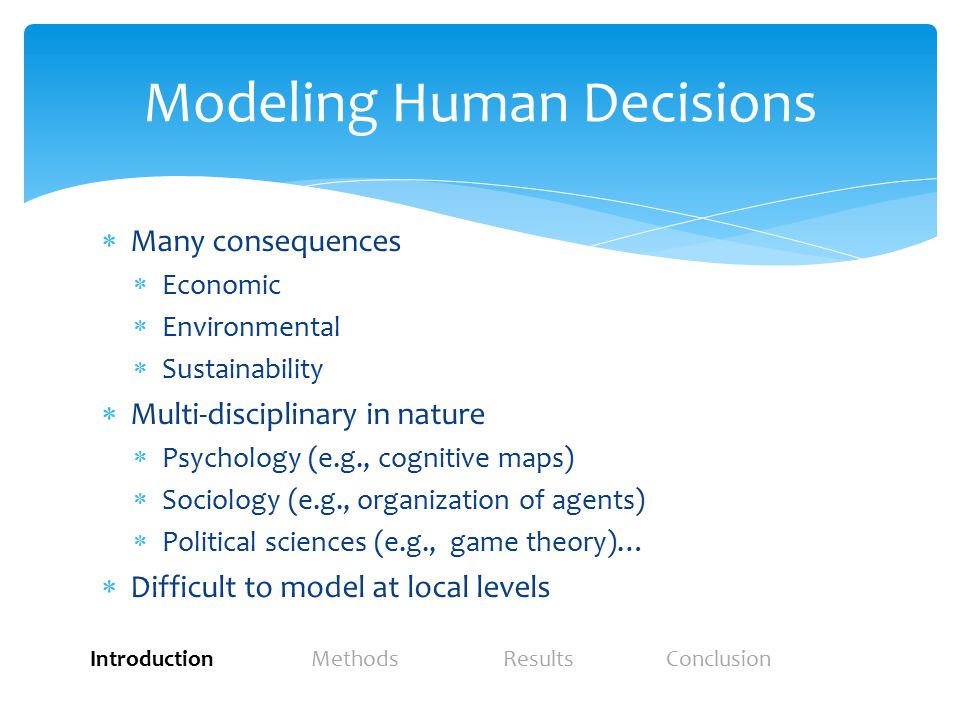 Modeling Human Decisions

* Many consequences
  * Economic
  * Environmental
  * Sustainability
* Multi-disciplinary in nature
  * Psychology (e.g., cognitive maps)
  * Sociology (e.g., organization of agents)
  * Political sciences (e.g., game theory)…
* Difficult to model at local levels

Introduction Methods Results Conclusion